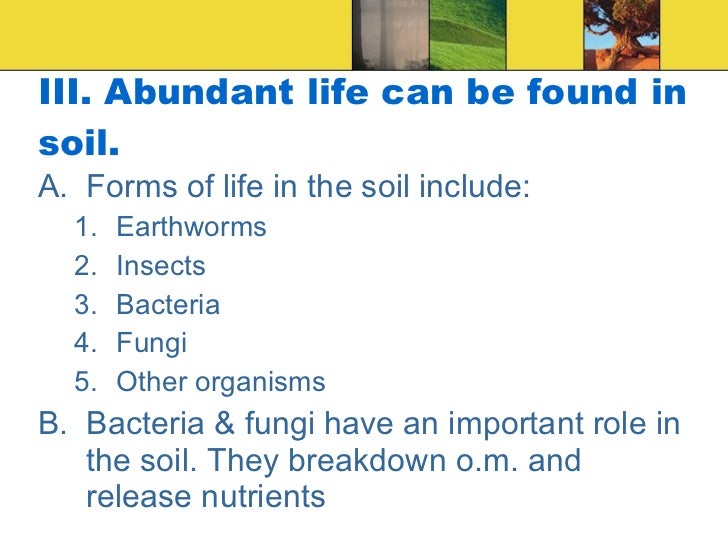 III. Abundant life can be found in soil.

A. Forms of life in the soil include:

1. Earthworms
2. Insects
3. Bacteria
4. Fungi
5. Other organisms

B. Bacteria & fungi have an important role in the soil. They breakdown o.m. and release nutrients